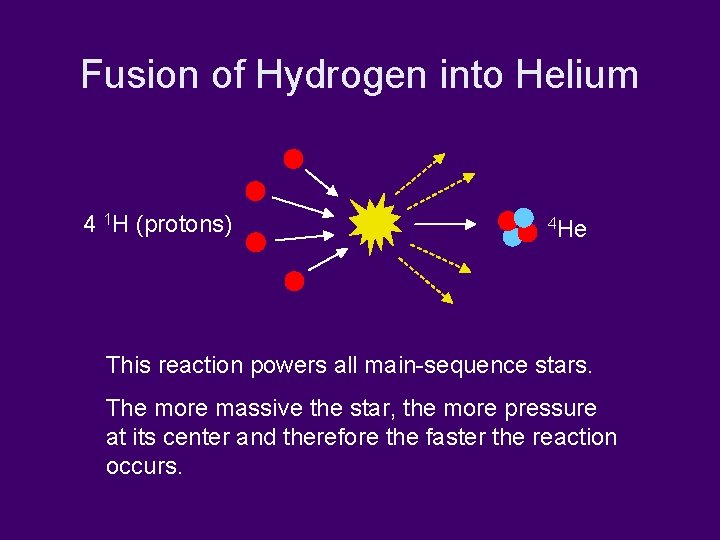 Fusion of Hydrogen into Helium

4 $^1$H (protons)

$^4$He

This reaction powers all main-sequence stars.

The more massive the star, the more pressure at its center and therefore the faster the reaction occurs.